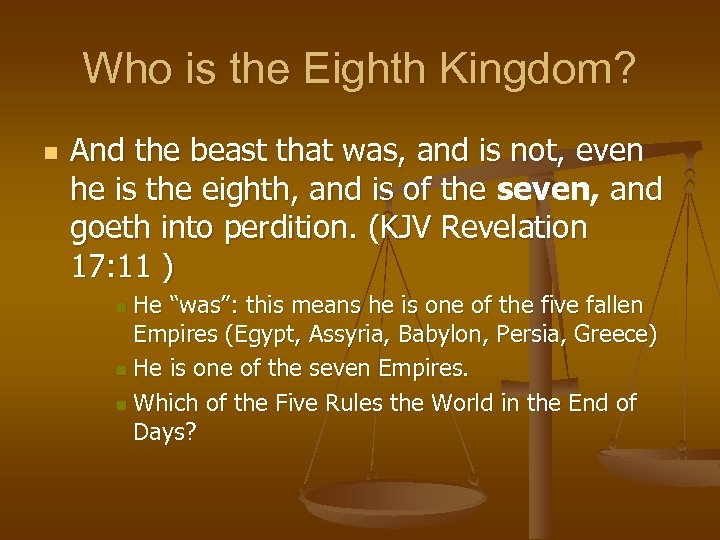 Who is the Eighth Kingdom?

And the beast that was, and is not, even he is the eighth, and is of the seven, and goeth into perdition. (KJV Revelation 17:11 )

He “was”: this means he is one of the five fallen Empires (Egypt, Assyria, Babylon, Persia, Greece)

He is one of the seven Empires.

Which of the Five Rules the World in the End of Days?